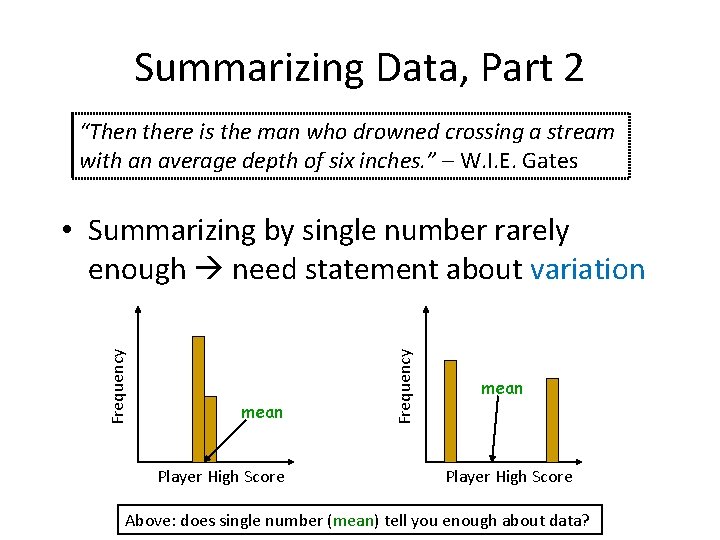 Summarizing Data, Part 2

"Then there is the man who drowned crossing a stream with an average depth of six inches." – W.I.E. Gates

• Summarizing by single number rarely enough → need statement about variation

Frequency

mean

Player High Score

Frequency

mean

Player High Score

Above: does single number (mean) tell you enough about data?